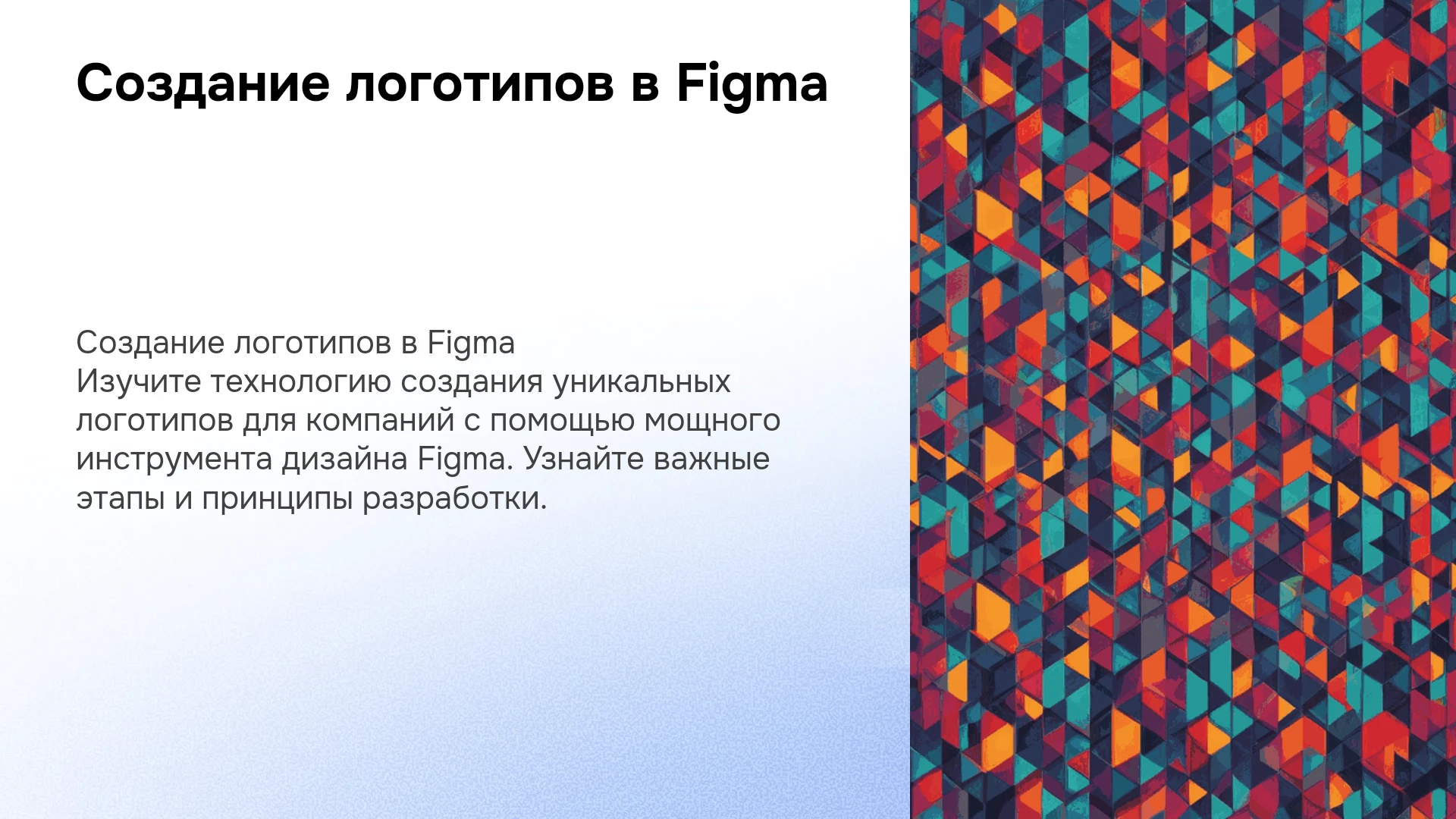 Создание логотипов в Figma

Создание логотипов в Figma
Изучите технологию создания уникальных логотипов для компаний с помощью мощного инструмента дизайна Figma. Узнайте важные этапы и принципы разработки.